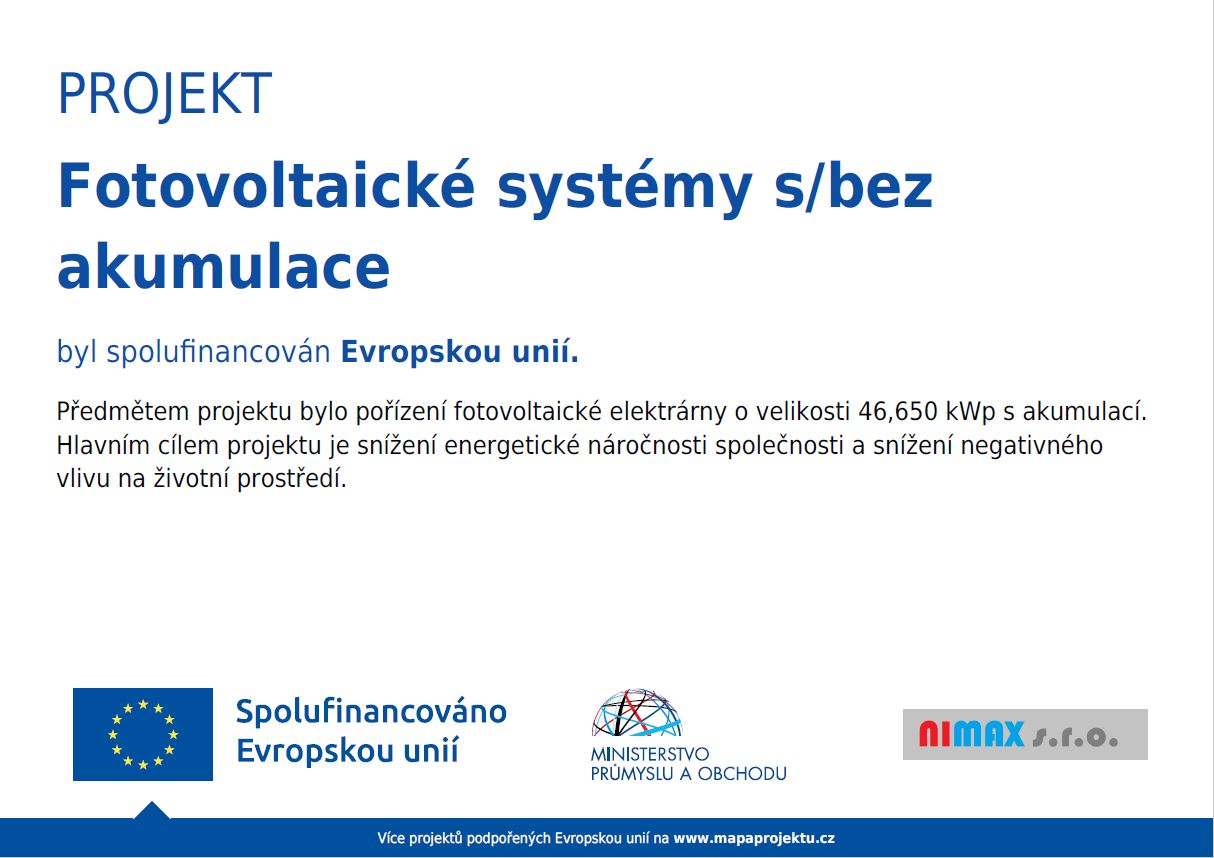 PROJEKT

Fotovoltaické systémy s/bez akumulace

byl spolufinancován Evropskou unií.

Předmětem projektu bylo pořízení fotovoltaické elektrárny o velikosti 46,650 kWp s akumulací. Hlavním cílem projektu je snížení energetické náročnosti společnosti a snížení negativného vlivu na životní prostředí.

Spolufinancováno Evropskou unií

MINISTERSTVO PRŮMYSLU A OBCHODU

NIMAX s.r.o.

Více projektů podpořených Evropskou unií na www.mapaprojektu.cz